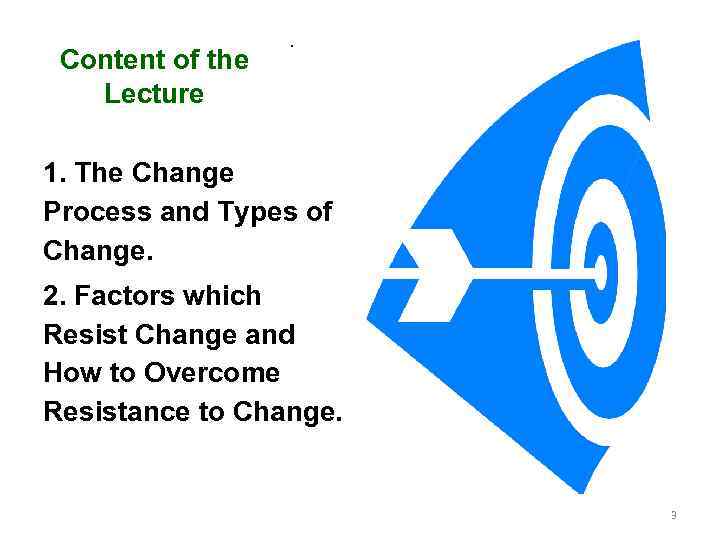 Content of the Lecture

1. The Change Process and Types of Change.

2. Factors which Resist Change and How to Overcome Resistance to Change.

3